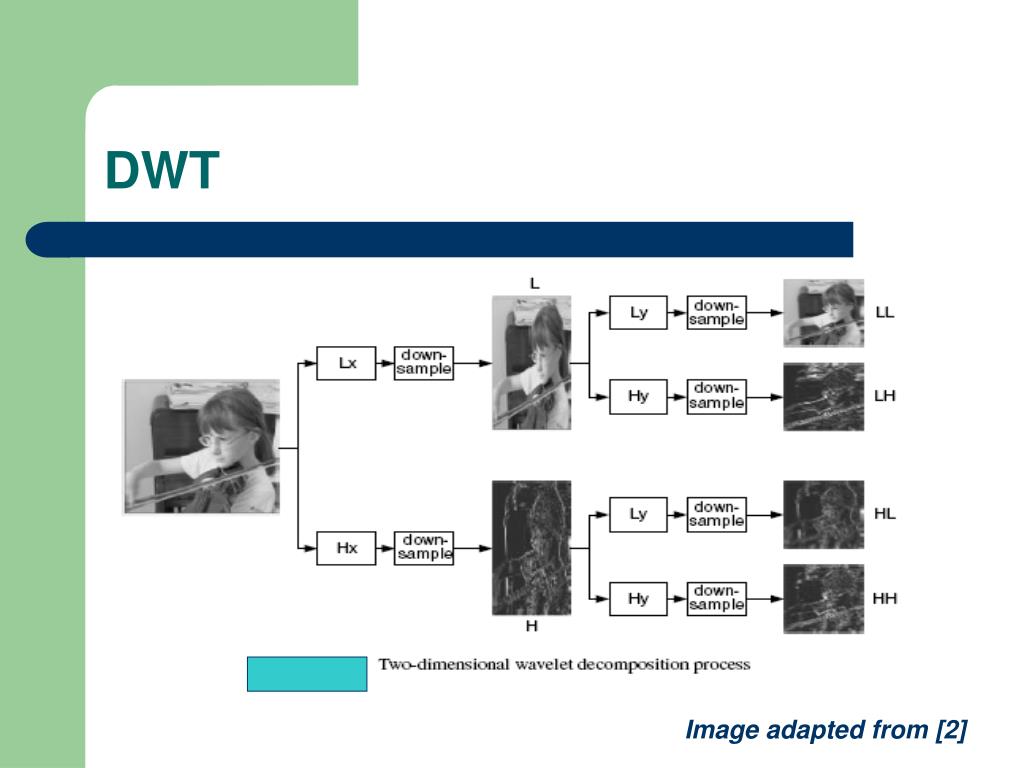 DWT

L

Lx

down-sample

Ly

down-sample

LL

Hy

down-sample

LH

Hx

down-sample

Ly

down-sample

HL

Hy

down-sample

HH

H

Two-dimensional wavelet decomposition process

Image adapted from [2]